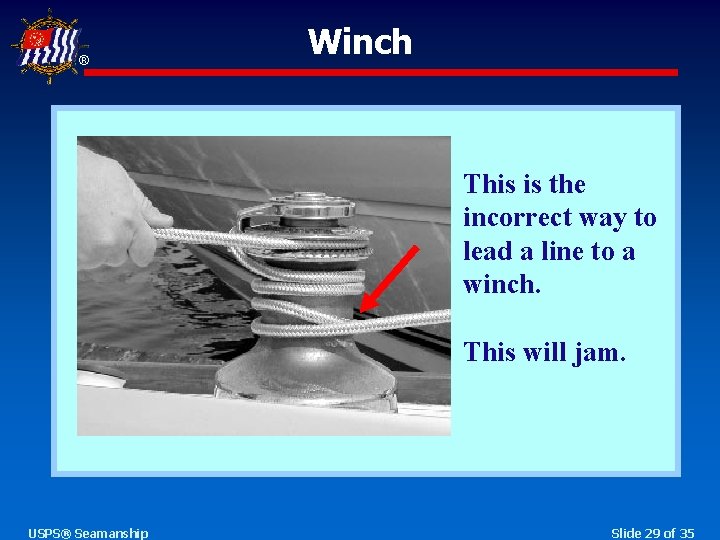 ®

Winch

This is the incorrect way to lead a line to a winch.

This will jam.

USPS® Seamanship

Slide 29 of 35